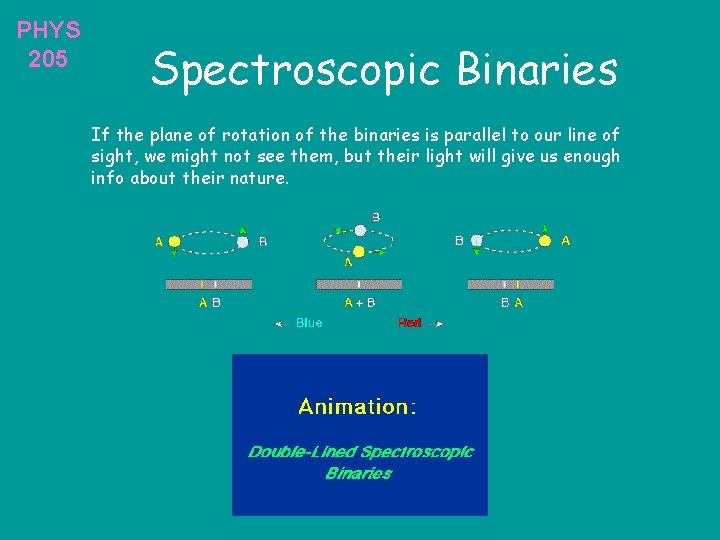 PHYS
205

Spectroscopic Binaries

If the plane of rotation of the binaries is parallel to our line of sight, we might not see them, but their light will give us enough info about their nature.

A B

B

A

B A

A B

A + B

B A

Blue

Red

Animation:

Double-Lined Spectroscopic Binaries